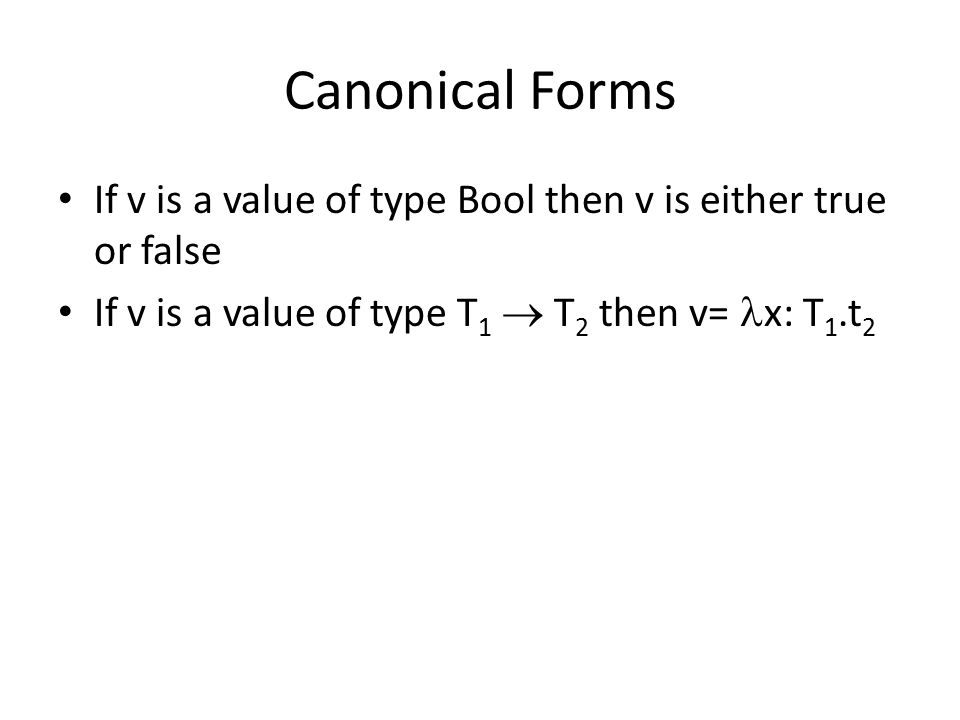 Canonical Forms

• If v is a value of type Bool then v is either true or false
• If v is a value of type $T_1 \rightarrow T_2$ then v= $\lambda x: T_1.t_2$